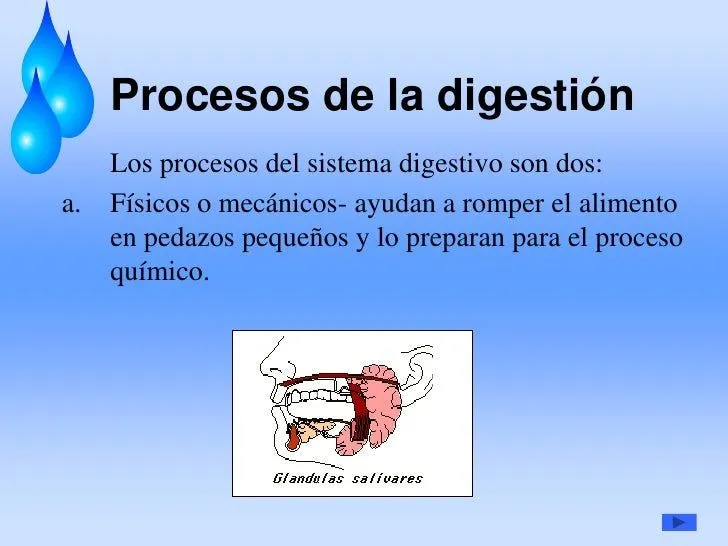 Procesos de la digestión

Los procesos del sistema digestivo son dos:

a. Físicos o mecánicos- ayudan a romper el alimento en pedazos pequeños y lo preparan para el proceso químico.

Glandulas salivares